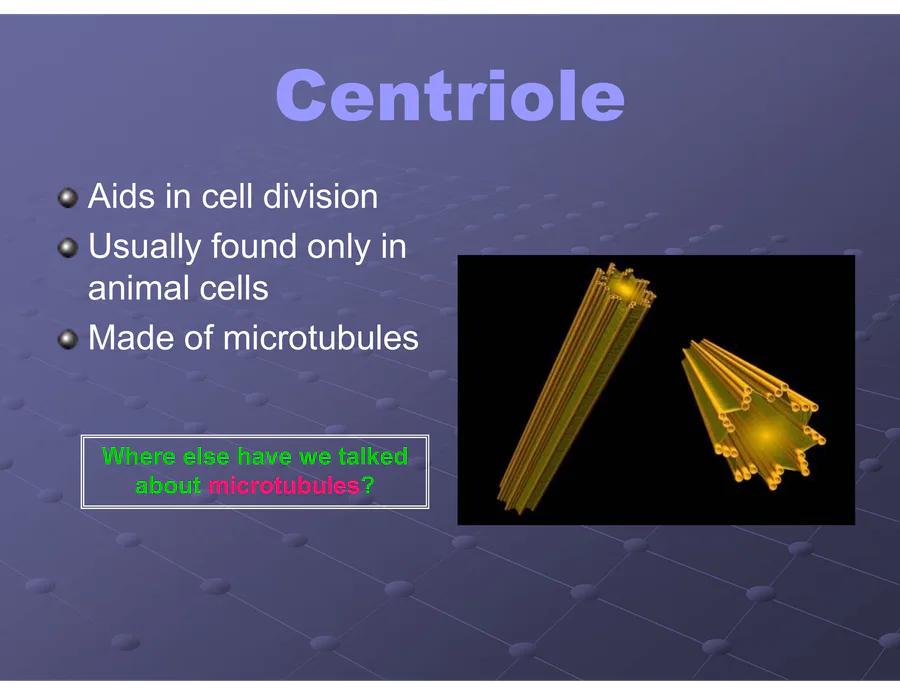 Centriole

Aids in cell division

Usually found only in animal cells

Made of microtubules

Where else have we talked about microtubules?